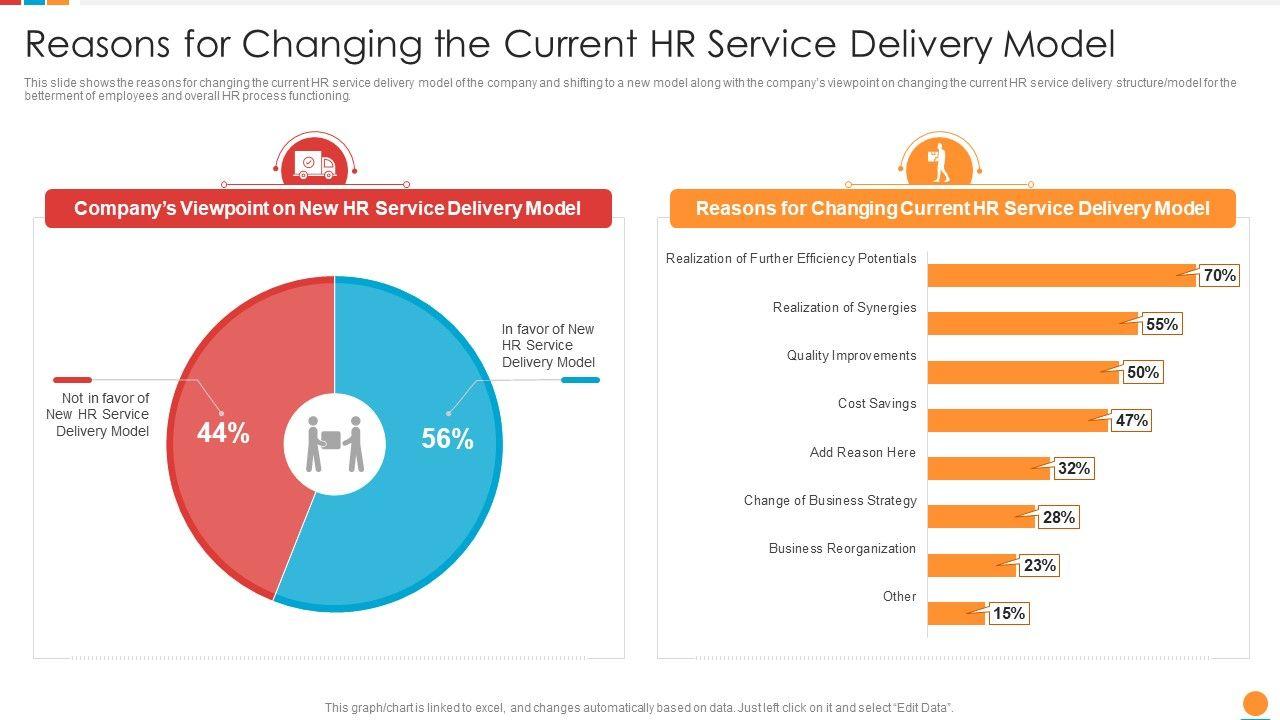 Reasons for Changing the Current HR Service Delivery Model

This slide shows the reasons for changing the current HR service delivery model of the company and shifting to a new model along with the company's viewpoint on changing the current HR service delivery structure/model for the betterment of employees and overall HR process functioning.

Company's Viewpoint on New HR Service Delivery Model

Not in favor of New HR Service Delivery Model

44%

56%

In favor of New HR Service Delivery Model

Reasons for Changing Current HR Service Delivery Model

Realization of Further Efficiency Potentials 70%

Realization of Synergies 55%

Quality Improvements 50%

Cost Savings 47%

Add Reason Here 32%

Change of Business Strategy 28%

Business Reorganization 23%

Other 15%

This graph/chart is linked to excel, and changes automatically based on data. Just left click on it and select "Edit Data".